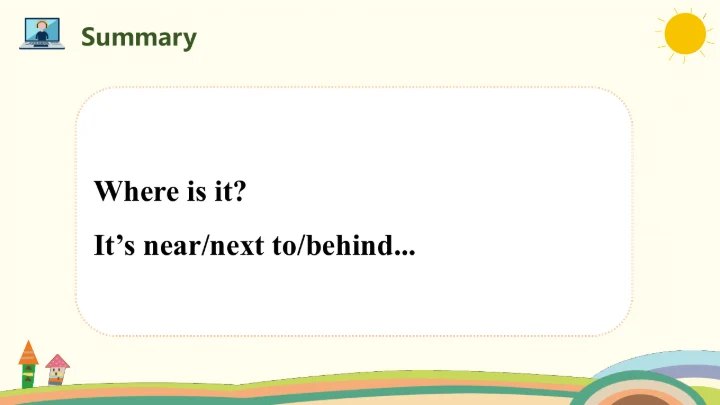 Summary

Where is it?

It’s near/next to/behind...